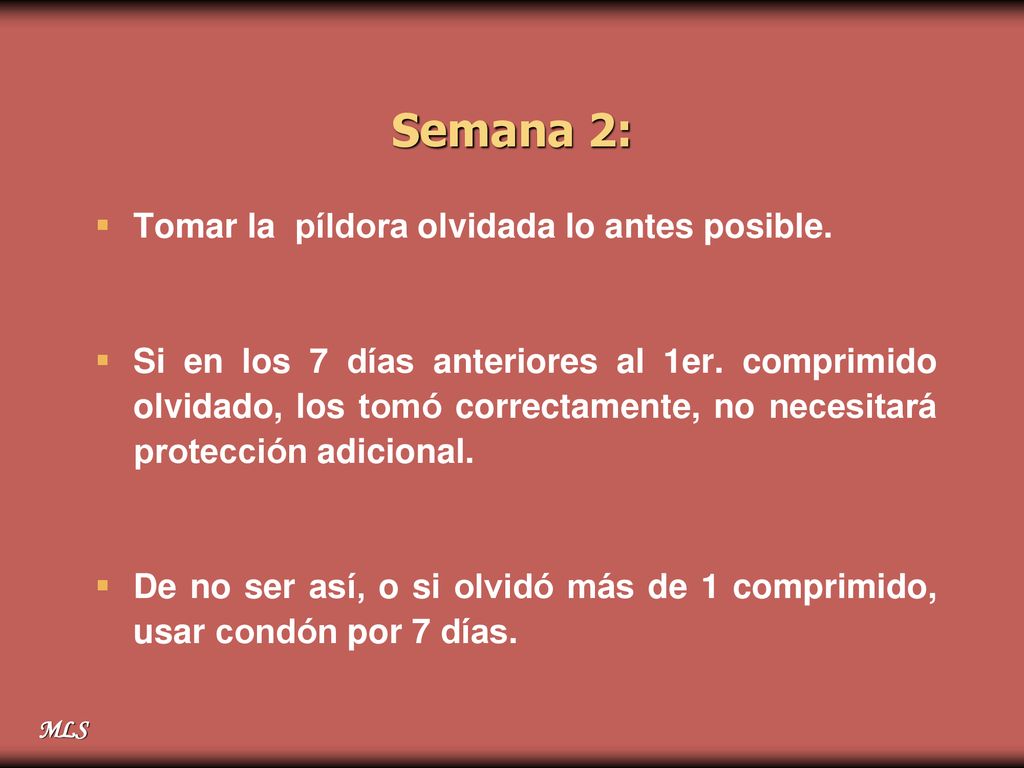 Semana 2:

Tomar la píldora olvidada lo antes posible.

Si en los 7 días anteriores al 1er. comprimido olvidado, los tomó correctamente, no necesitará protección adicional.

De no ser así, o si olvidó más de 1 comprimido, usar condón por 7 días.

MLS